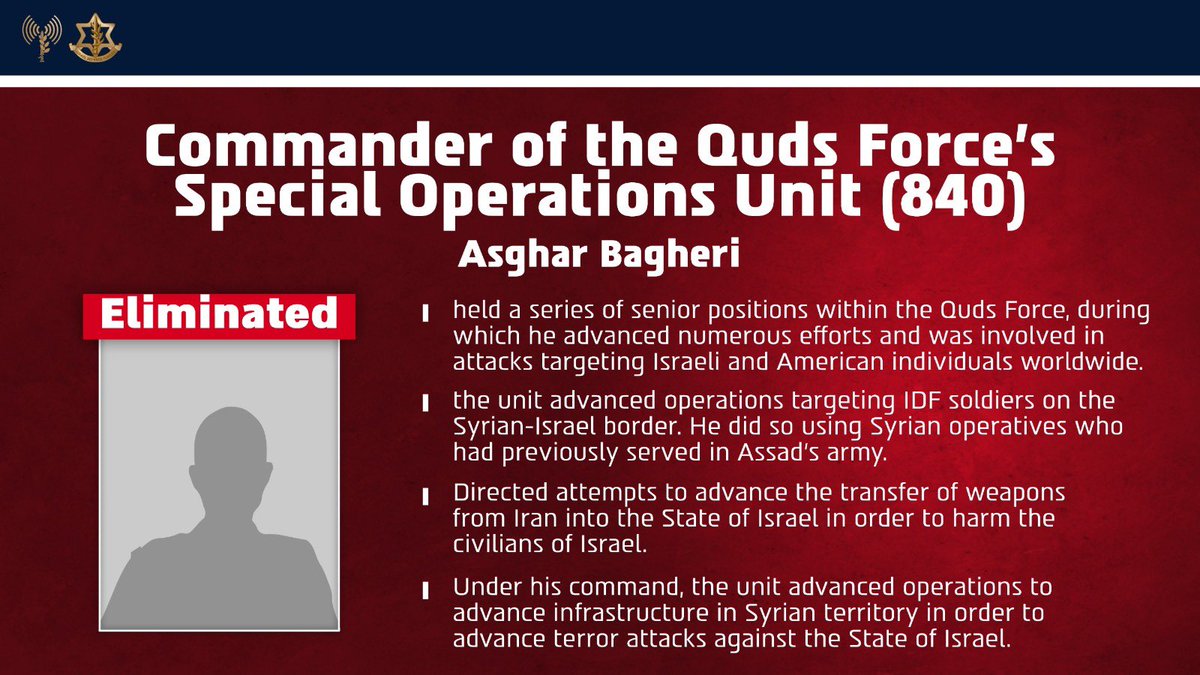 Commander of the Quds Force's Special Operations Unit (840)

Asghar Bagheri

Eliminated

held a series of senior positions within the Quds Force, during which he advanced numerous efforts and was involved in attacks targeting Israeli and American individuals worldwide.

the unit advanced operations targeting IDF soldiers on the Syrian-Israel border. He did so using Syrian operatives who had previously served in Assad's army.

Directed attempts to advance the transfer of weapons from Iran into the State of Israel in order to harm the civilians of Israel.

Under his command, the unit advanced operations to advance infrastructure in Syrian territory in order to advance terror attacks against the State of Israel.